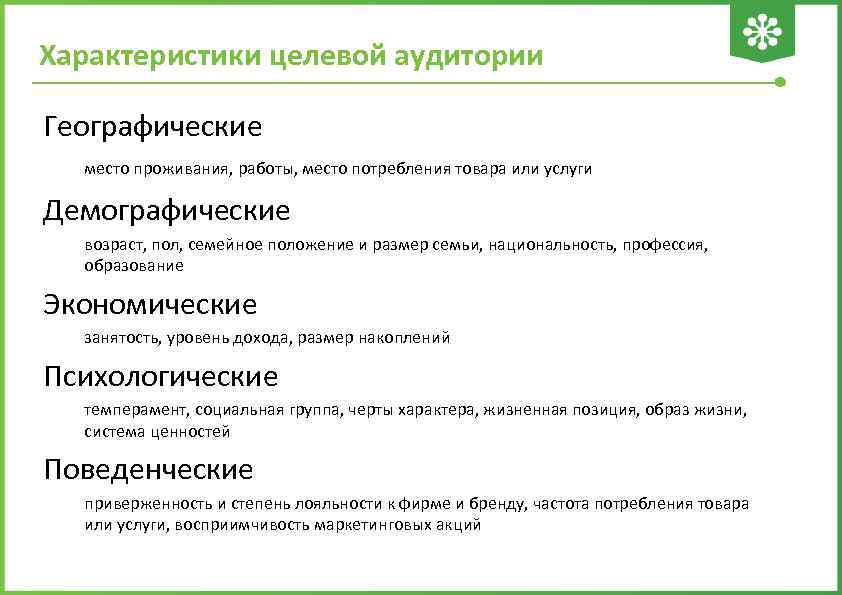 Характеристики целевой аудитории

Географические

место проживания, работы, место потребления товара или услуги

Демографические

возраст, пол, семейное положение и размер семьи, национальность, профессия, образование

Экономические

занятость, уровень дохода, размер накоплений

Психологические

темперамент, социальная группа, черты характера, жизненная позиция, образ жизни, система ценностей

Поведенческие

приверженность и степень лояльности к фирме и бренду, частота потребления товара или услуги, восприимчивость маркетинговых акций